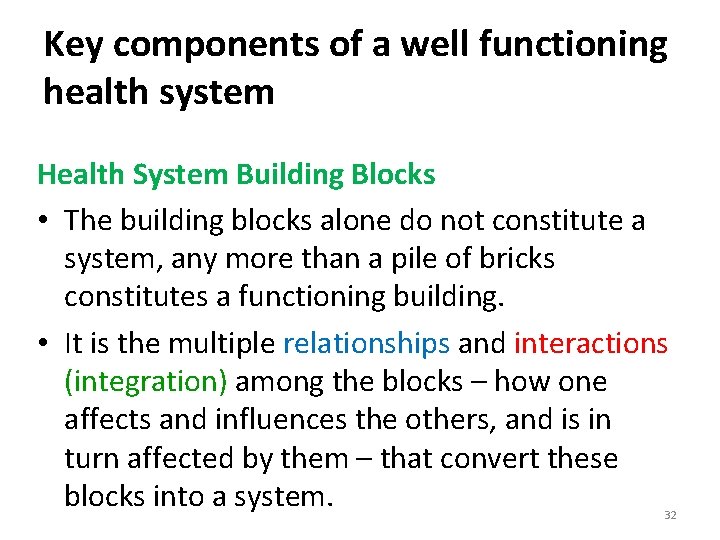 Key components of a well functioning health system

Health System Building Blocks

• The building blocks alone do not constitute a system, any more than a pile of bricks constitutes a functioning building.

• It is the multiple relationships and interactions (integration) among the blocks – how one affects and influences the others, and is in turn affected by them – that convert these blocks into a system.

32